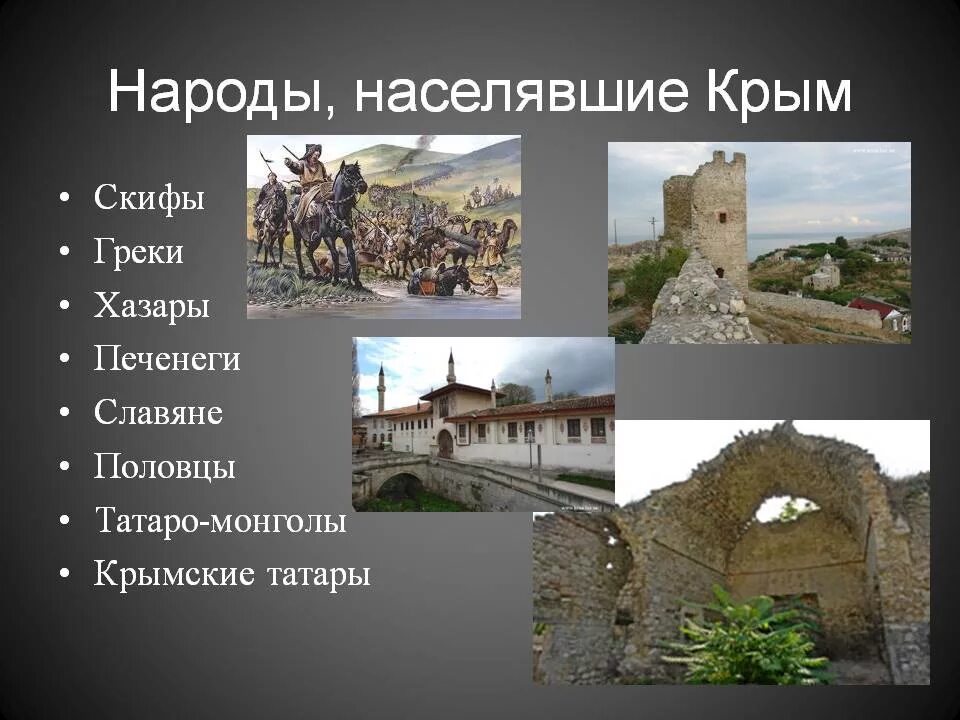 Народы, населявшие Крым

• Скифы
• Греки
• Хазары
• Печенеги
• Славяне
• Половцы
• Татаро-монголы
• Крымские татары